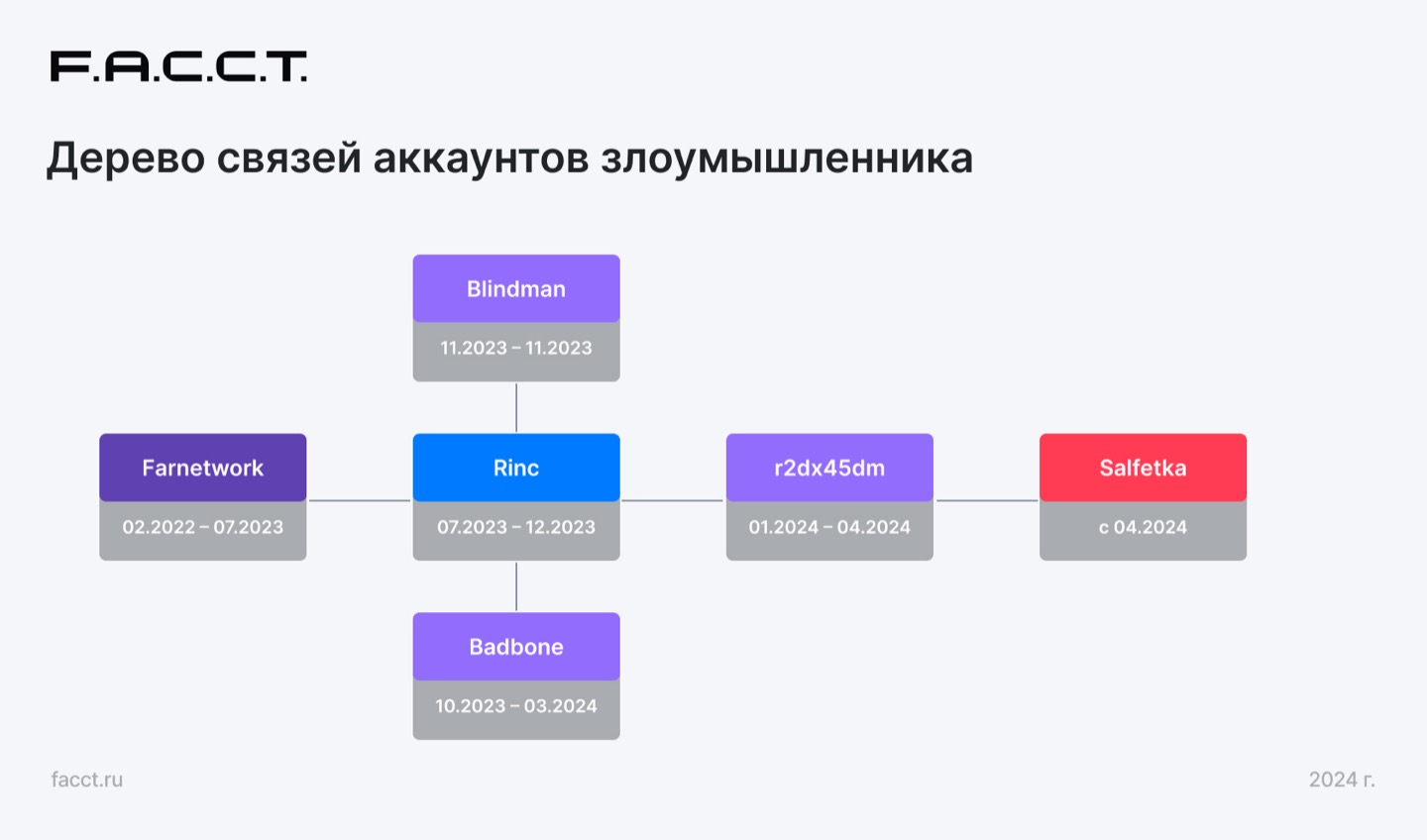 F.A.C.C.T.

Дерево связей аккаунтов злоумышленника

Blindman
11.2023 – 11.2023

Farnetwork
02.2022 – 07.2023

Rinc
07.2023 – 12.2023

r2dx45dm
01.2024 – 04.2024

Salfetka
с 04.2024

Badbone
10.2023 – 03.2024

facct.ru

2024 г.